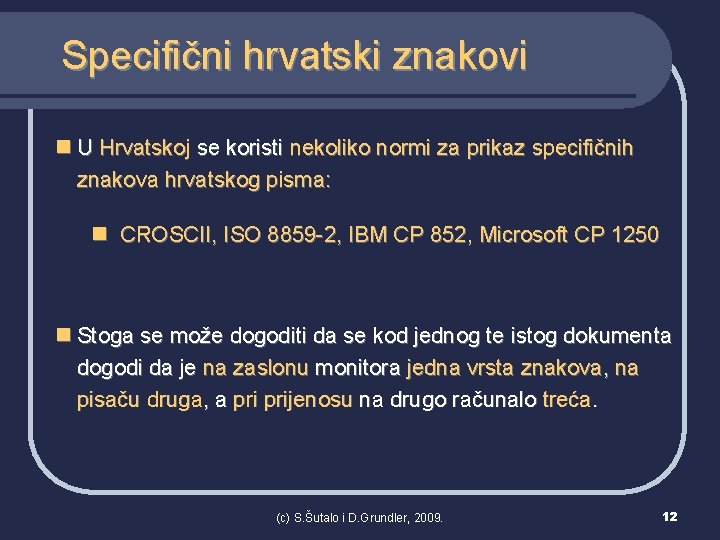 Specifični hrvatski znakovi

U Hrvatskoj se koristi nekoliko normi za prikaz specifičnih znakova hrvatskog pisma:

CROSCII, ISO 8859-2, IBM CP 852, Microsoft CP 1250

Stoga se može dogoditi da se kod jednog te istog dokumenta dogodi da je na zaslonu monitora jedna vrsta znakova, na pisaču druga, a pri prijenosu na drugo računalo treća.

(c) S.Šutalo i D.Grundler, 2009.

12